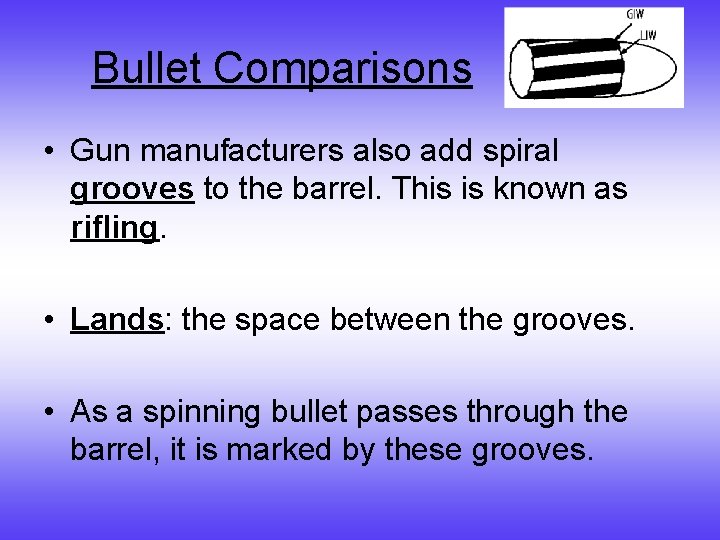 Bullet Comparisons

GIW

LIW

• Gun manufacturers also add spiral grooves to the barrel. This is known as rifling.

• Lands: the space between the grooves.

• As a spinning bullet passes through the barrel, it is marked by these grooves.